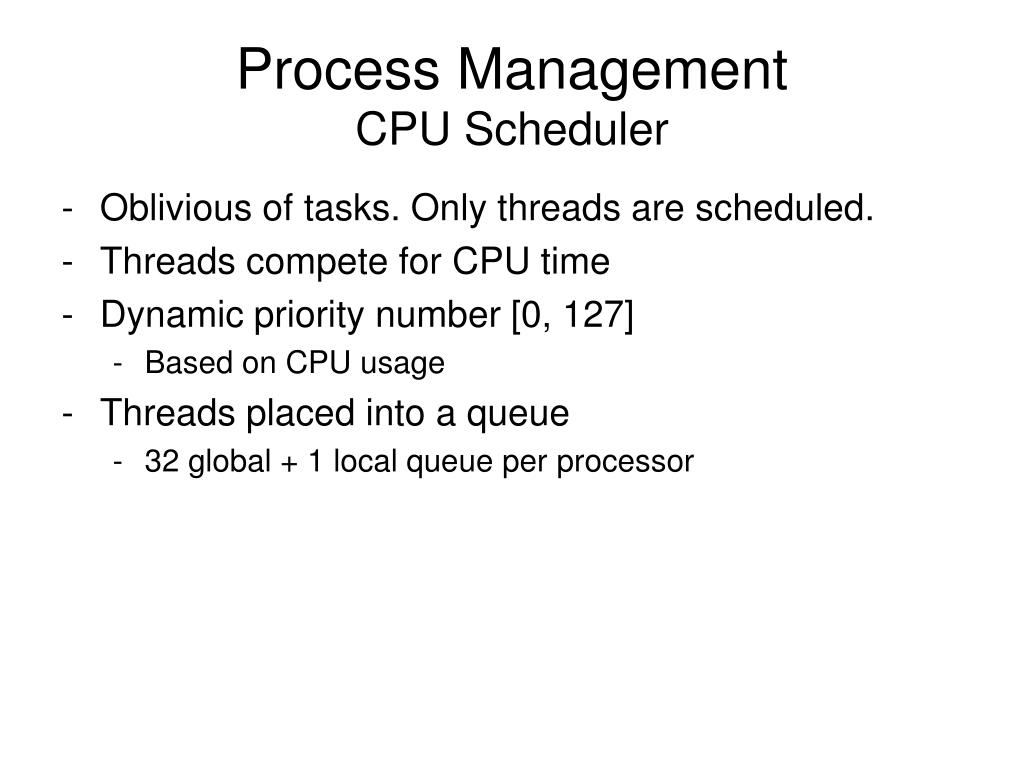 Process Management
CPU Scheduler

- Oblivious of tasks. Only threads are scheduled.
- Threads compete for CPU time
- Dynamic priority number [0, 127]
  - Based on CPU usage
- Threads placed into a queue
  - 32 global + 1 local queue per processor